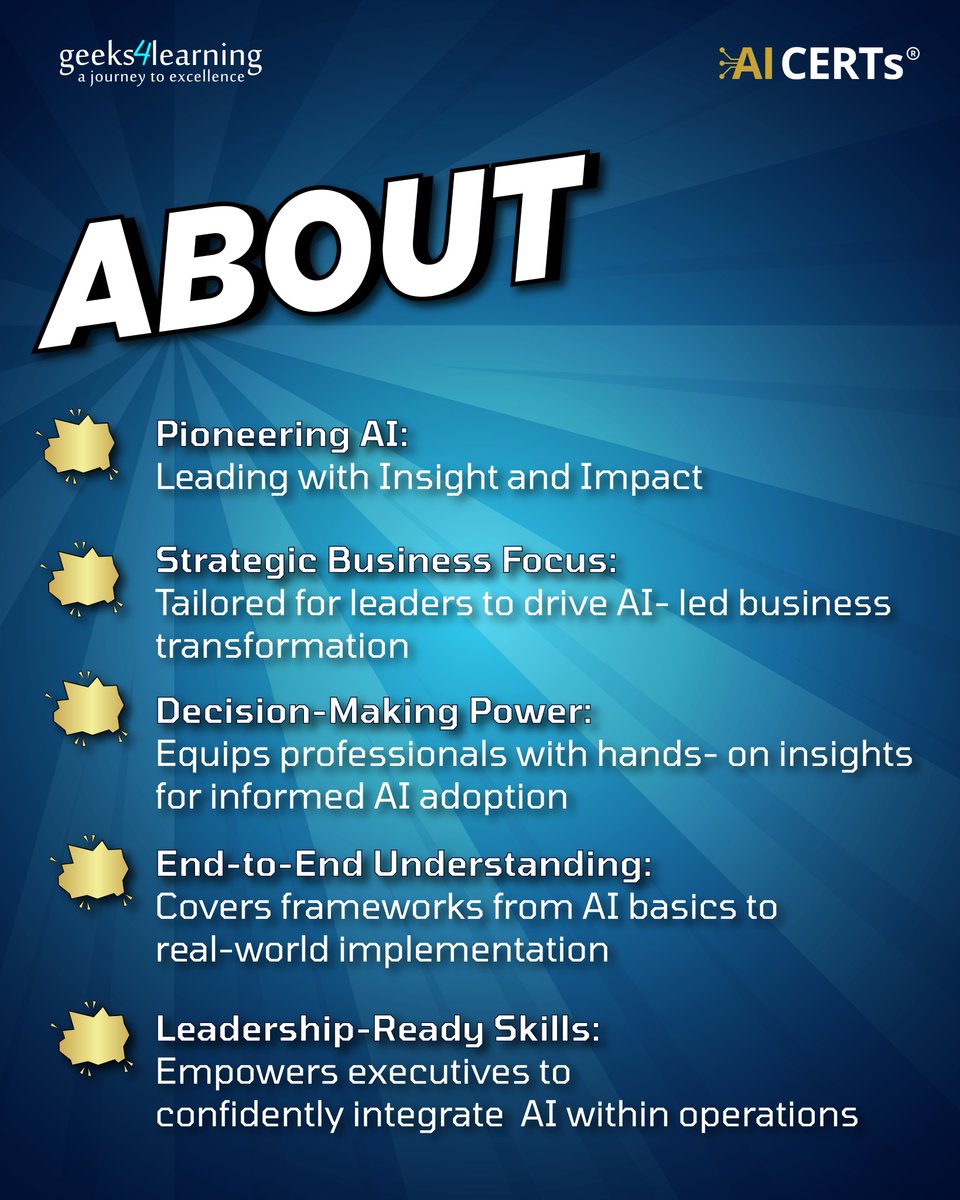 geeks4learning
a journey to excellence

AI CERTs®

ABOUT

Pioneering AI:
Leading with Insight and Impact

Strategic Business Focus:
Tailored for leaders to drive AI- led business transformation

Decision-Making Power:
Equips professionals with hands- on insights for informed AI adoption

End-to-End Understanding:
Covers frameworks from AI basics to real-world implementation

Leadership-Ready Skills:
Empowers executives to confidently integrate AI within operations